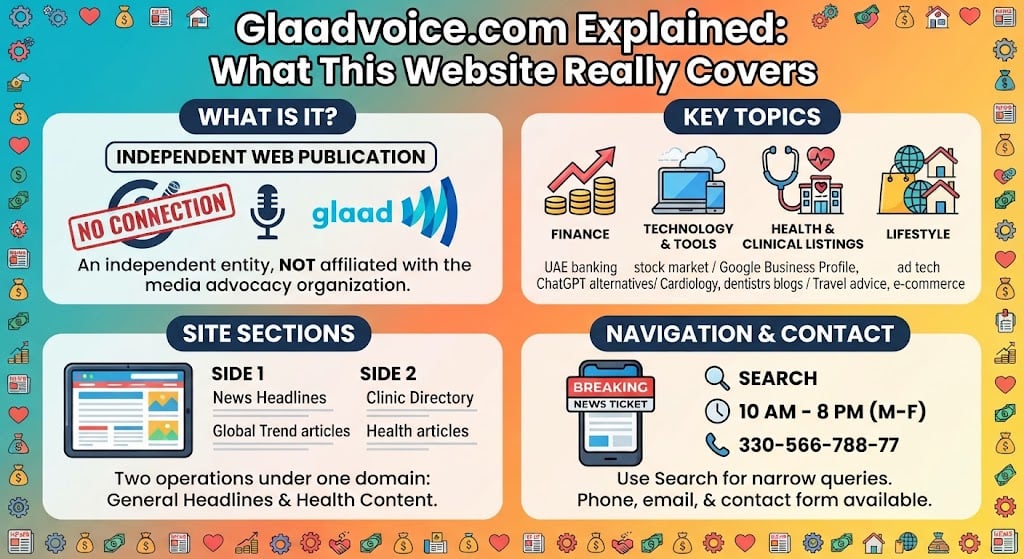 Glaadvoice.com Explained: What This Website Really Covers

WHAT IS IT?

INDEPENDENT WEB PUBLICATION

NO CONNECTION

glaad

An independent entity, NOT affiliated with the media advocacy organization.

KEY TOPICS

FINANCE

TECHNOLOGY & TOOLS

HEALTH & CLINICAL LISTINGS

LIFESTYLE

UAE banking stock market / Google Business Profile, ad tech ChatGPT alternatives/ Cardiology, dentistrs blogs / Travel advice, e-commerce

SITE SECTIONS

SIDE 1
News Headlines
Global Trend articles

SIDE 2
Clinic Directory
Health articles

Two operations under one domain: General Headlines & Health Content.

NAVIGATION & CONTACT

BREAKING
NEWS TICKET

SEARCH
10 AM - 8 PM (M-F)
330-566-788-77

Use Search for narrow queries. Phone, email, & contact form available.